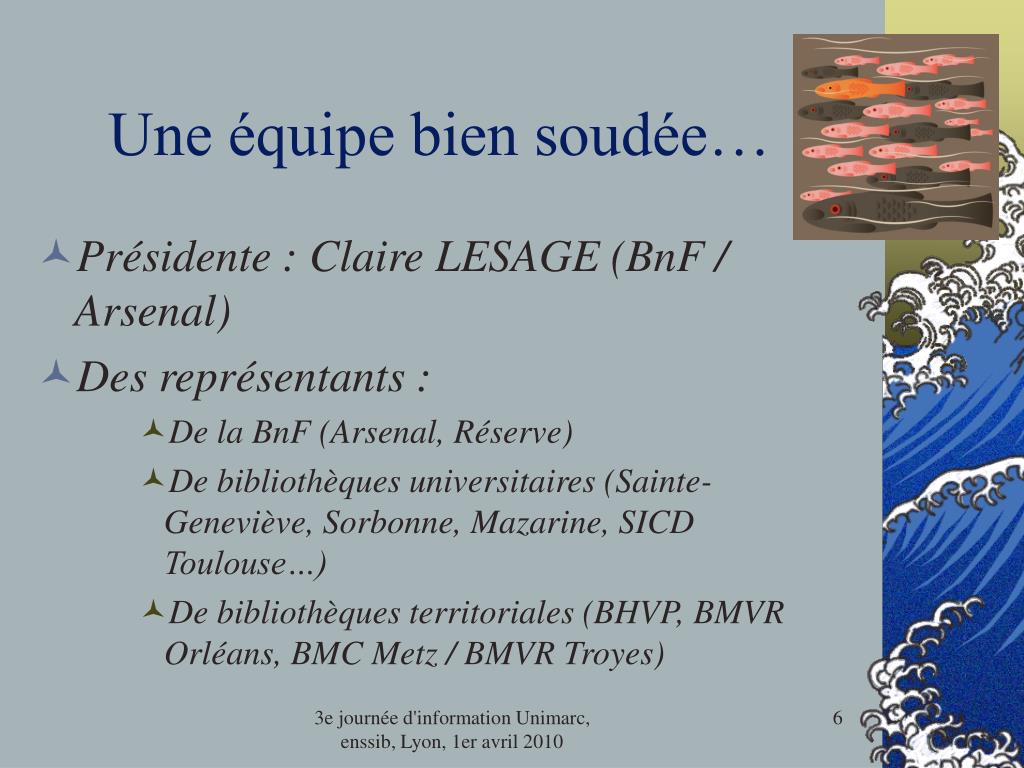 Une équipe bien soudée…

Présidente : Claire LESAGE (BnF / Arsenal)

Des représentants :

De la BnF (Arsenal, Réserve)

De bibliothèques universitaires (Sainte-Geneviève, Sorbonne, Mazarine, SICD Toulouse…)

De bibliothèques territoriales (BHVP, BMVR Orléans, BMC Metz / BMVR Troyes)

3e journée d'information Unimarc, enssib, Lyon, 1er avril 2010

6